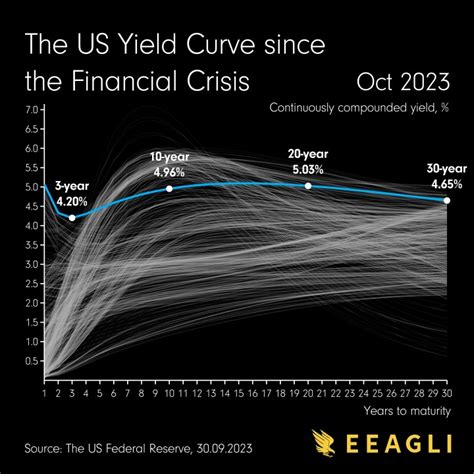 The US Yield Curve since the Financial Crisis

Oct 2023

Continuously compounded yield, %

7.0
6.5
6.0
5.5
5.0
4.5
4.0
3.5
3.0
2.5
2.0
1.5
1.0
0.5

3-year
4.20%

10-year
4.96%

20-year
5.03%

30-year
4.65%

1 2 3 4 5 6 7 8 9 10 11 12 13 14 15 16 17 18 19 20 21 22 23 24 25 26 27 28 29 30

Years to maturity

Source: The US Federal Reserve, 30.09.2023

EEAGLI